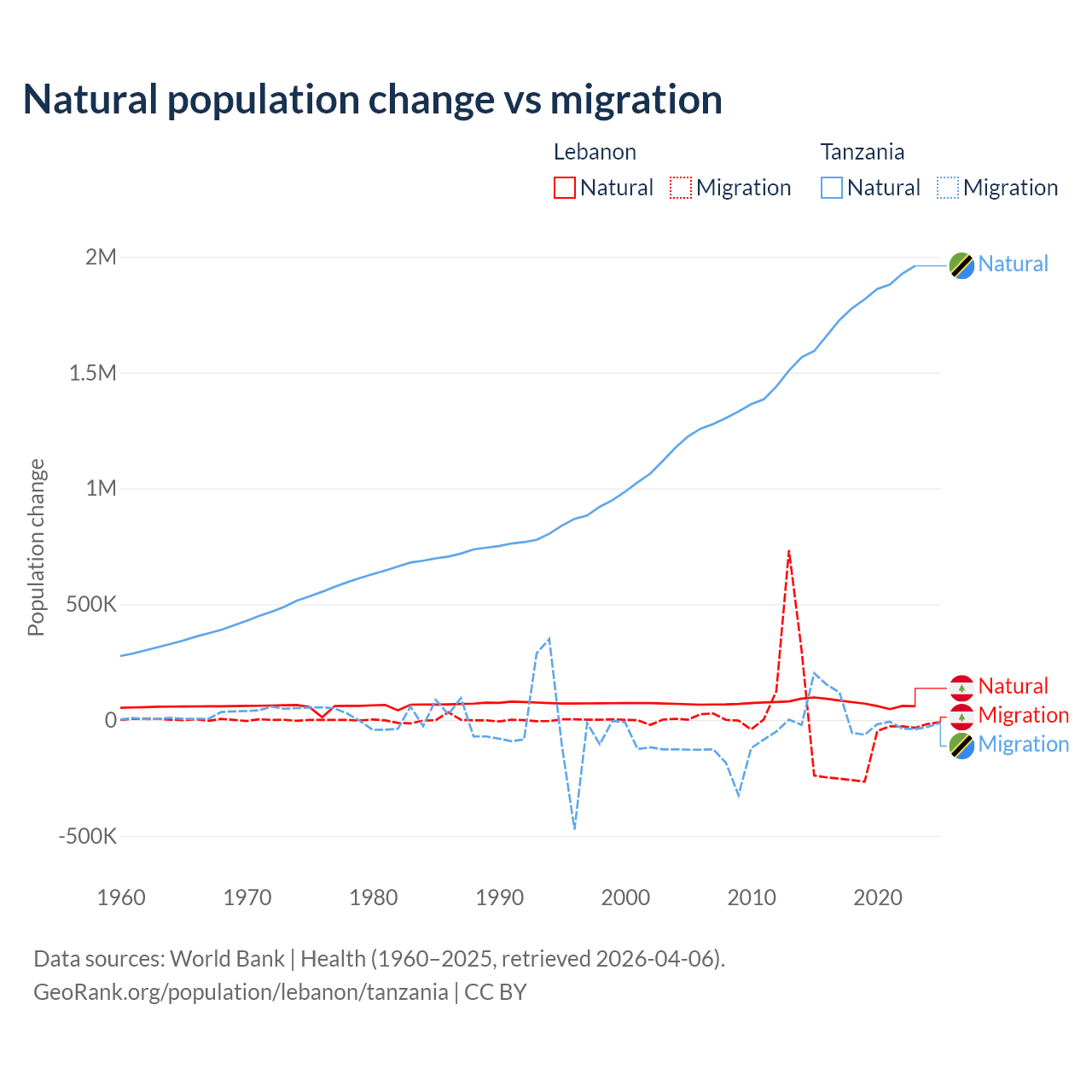 Natural population change vs migration

Lebanon
Natural
Migration

Tanzania
Natural
Migration

Population change

2M
1.5M
1M
500K
0
-500K

1960
1970
1980
1990
2000
2010
2020

Natural
Natural
Migration
Migration

Data sources: World Bank | Health (1960–2025, retrieved 2026-04-06).
GeoRank.org/population/lebanon/tanzania | CC BY